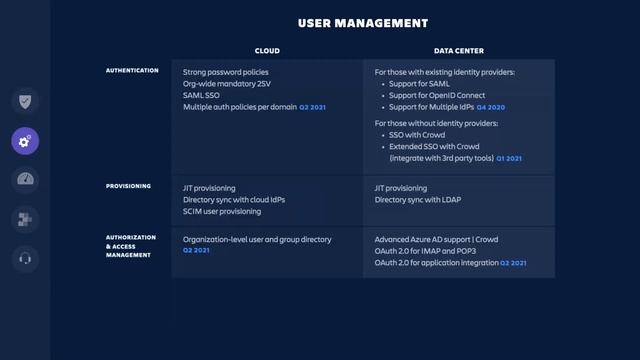 USER MANAGEMENT

| | CLOUD | DATA CENTER |
|---|---|---|
| AUTHENTICATION | Strong password policies<br>Org-wide mandatory 2SV<br>SAML SSO<br>Multiple auth policies per domain Q2 2021 | For those with existing identity providers:<br>• Support for SAML<br>• Support for OpenID Connect<br>• Support for Multiple IdPs Q4 2020<br>For those without identity providers:<br>• SSO with Crowd<br>• Extended SSO with Crowd (integrate with 3rd party tools) Q1 2021 |
| PROVISIONING | JIT provisioning<br>Directory sync with cloud IdPs<br>SCIM user provisioning | JIT provisioning<br>Directory sync with LDAP |
| AUTHORIZATION & ACCESS MANAGEMENT | Organization-level user and group directory Q2 2021 | Advanced Azure AD support \| Crowd<br>OAuth 2.0 for IMAP and POP3<br>OAuth 2.0 for application integration Q2 2021 |